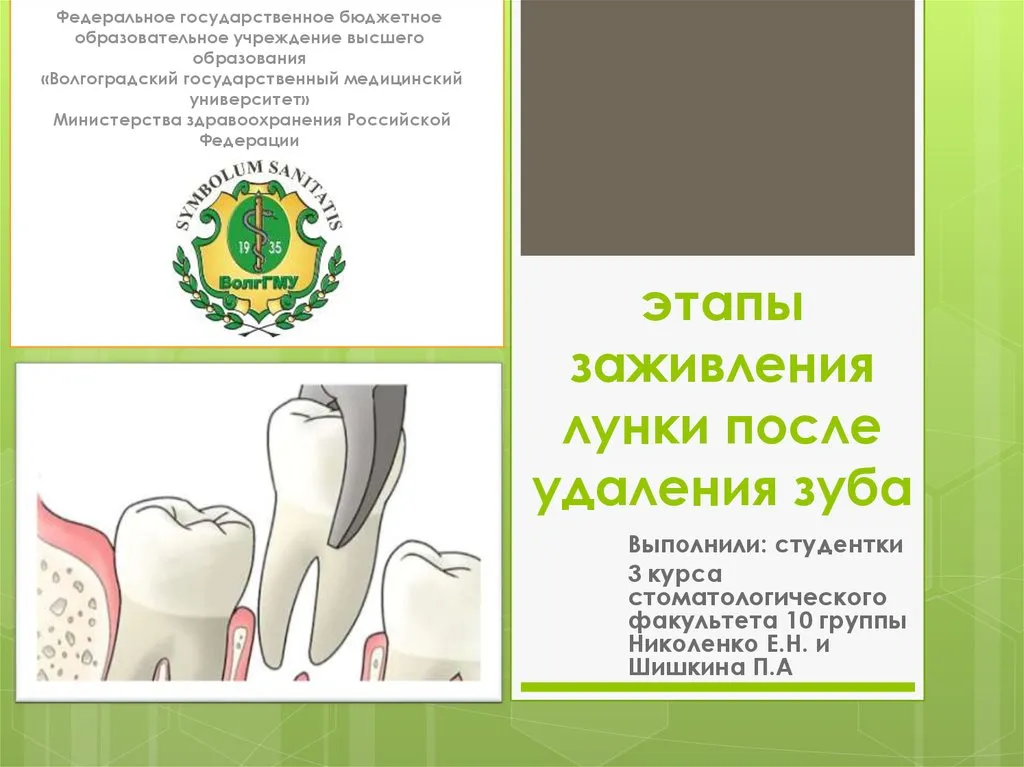 Федеральное государственное бюджетное образовательное учреждение высшего образования
«Волгоградский государственный медицинский университет»
Министерства здравоохранения Российской Федерации

SYMBOLUM SANITATIS
19 35
ВолгГМУ

этапы заживления лунки после удаления зуба

Выполнили: студентки
3 курса стоматологического факультета 10 группы Николенко Е.Н. и Шишкина П.А